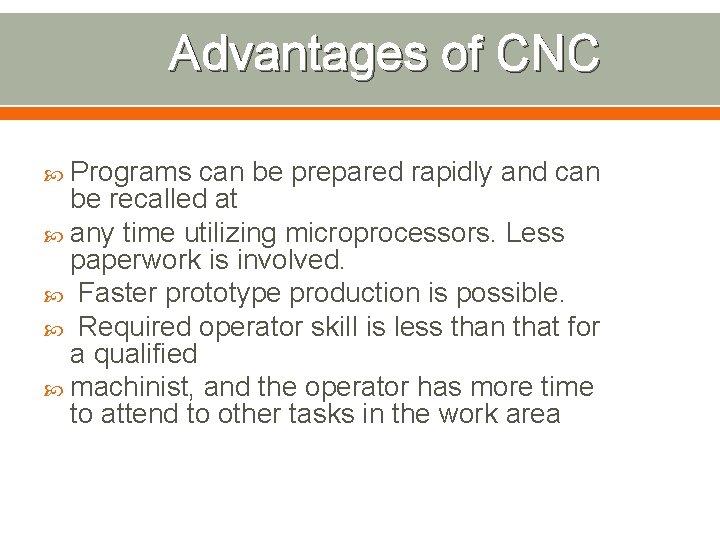 Advantages of CNC

Programs can be prepared rapidly and can be recalled at

any time utilizing microprocessors. Less paperwork is involved.

Faster prototype production is possible.

Required operator skill is less than that for a qualified

machinist, and the operator has more time to attend to other tasks in the work area